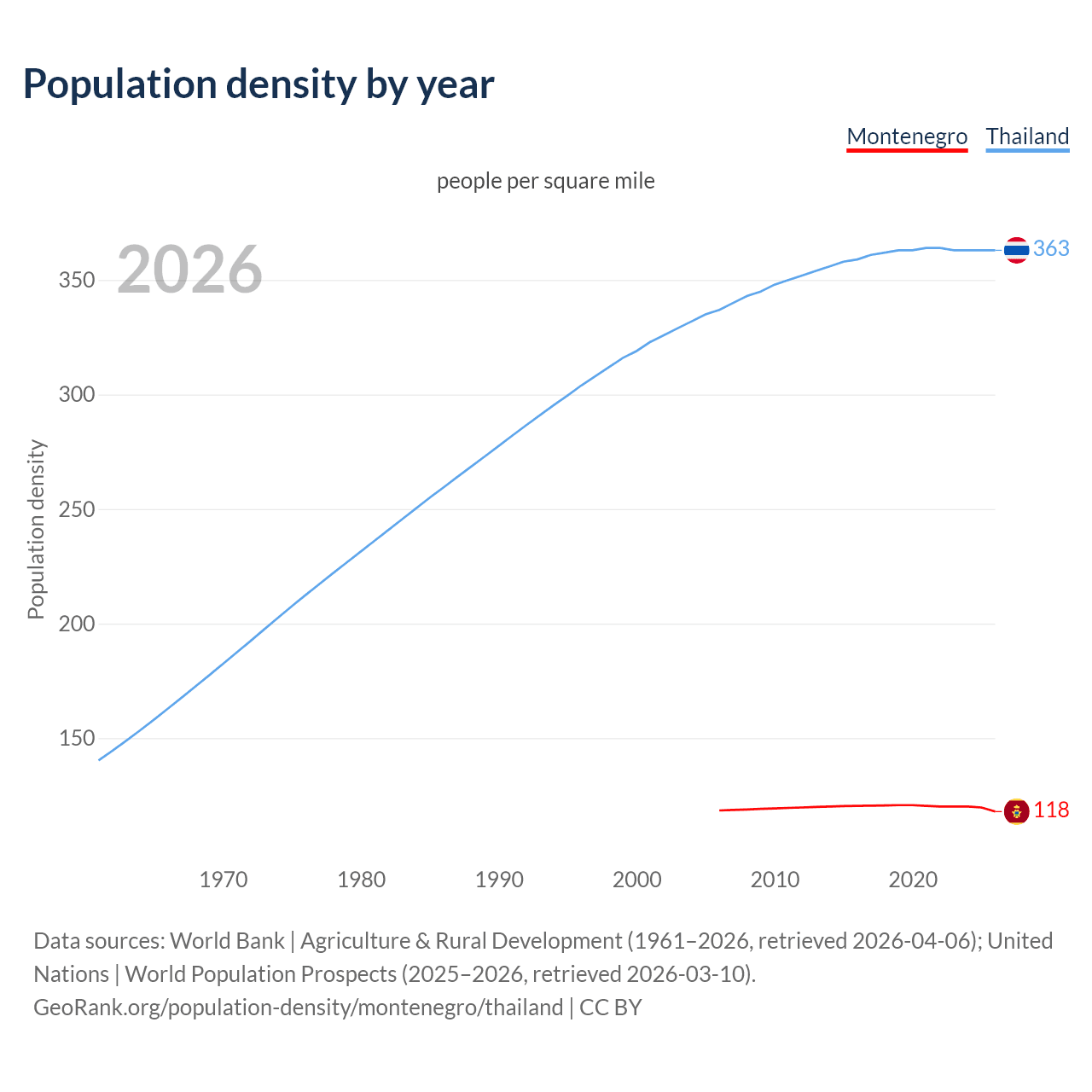 Population density by year

Montenegro Thailand

people per square mile

2026

Population density

350
300
250
200
150

363
118

1970 1980 1990 2000 2010 2020

Data sources: World Bank | Agriculture & Rural Development (1961–2026, retrieved 2026-04-06); United Nations | World Population Prospects (2025–2026, retrieved 2026-03-10).
GeoRank.org/population-density/montenegro/thailand | CC BY